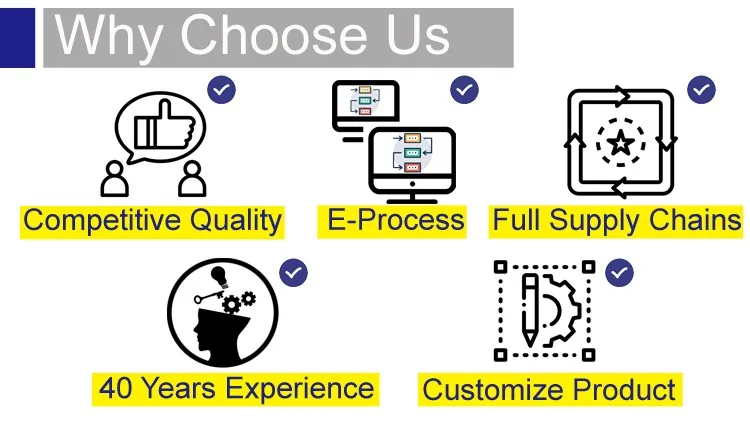 Why Choose Us

Competitive Quality

E-Process

Full Supply Chains

40 Years Experience

Customize Product